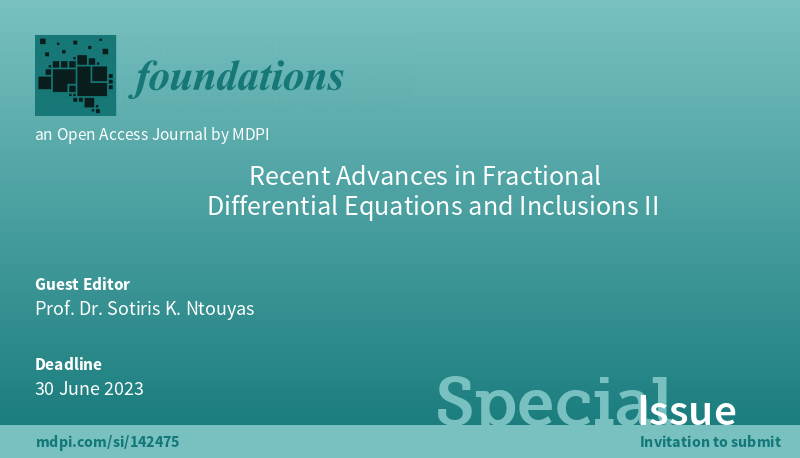 foundations

an Open Access Journal by MDPI

Recent Advances in Fractional Differential Equations and Inclusions II

Guest Editor
Prof. Dr. Sotiris K. Ntouyas

Deadline
30 June 2023

Special Issue

mdpi.com/si/142475

Invitation to submit